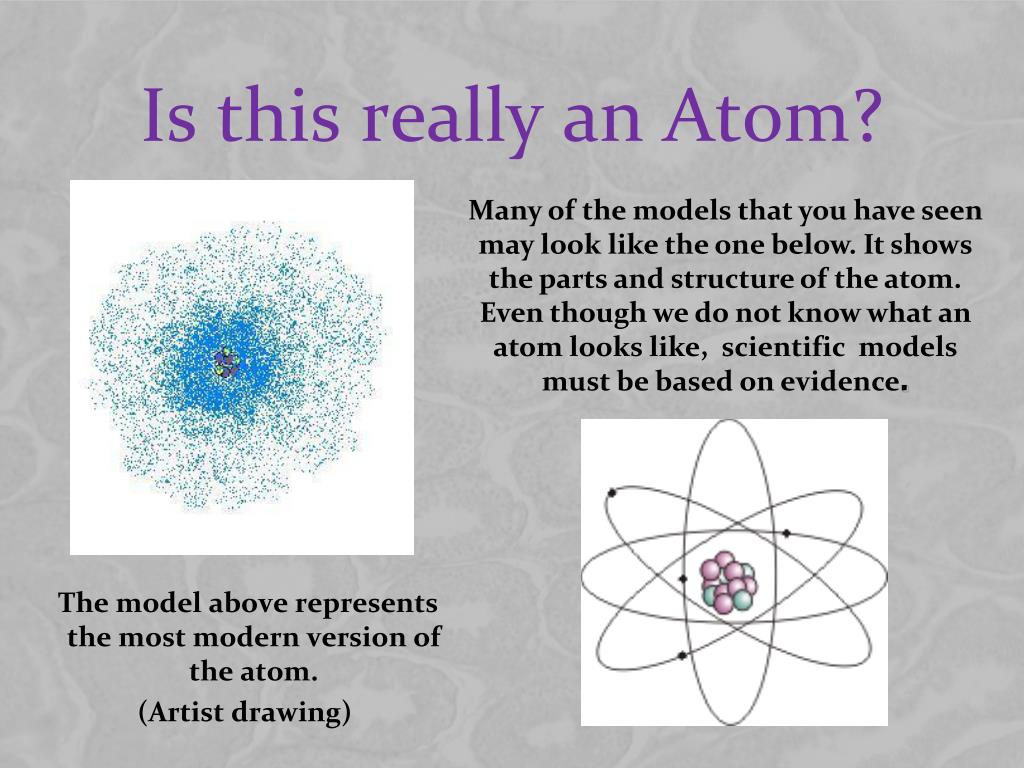 Is this really an Atom?

Many of the models that you have seen may look like the one below. It shows the parts and structure of the atom. Even though we do not know what an atom looks like, scientific models must be based on evidence.

The model above represents the most modern version of the atom.

(Artist drawing)